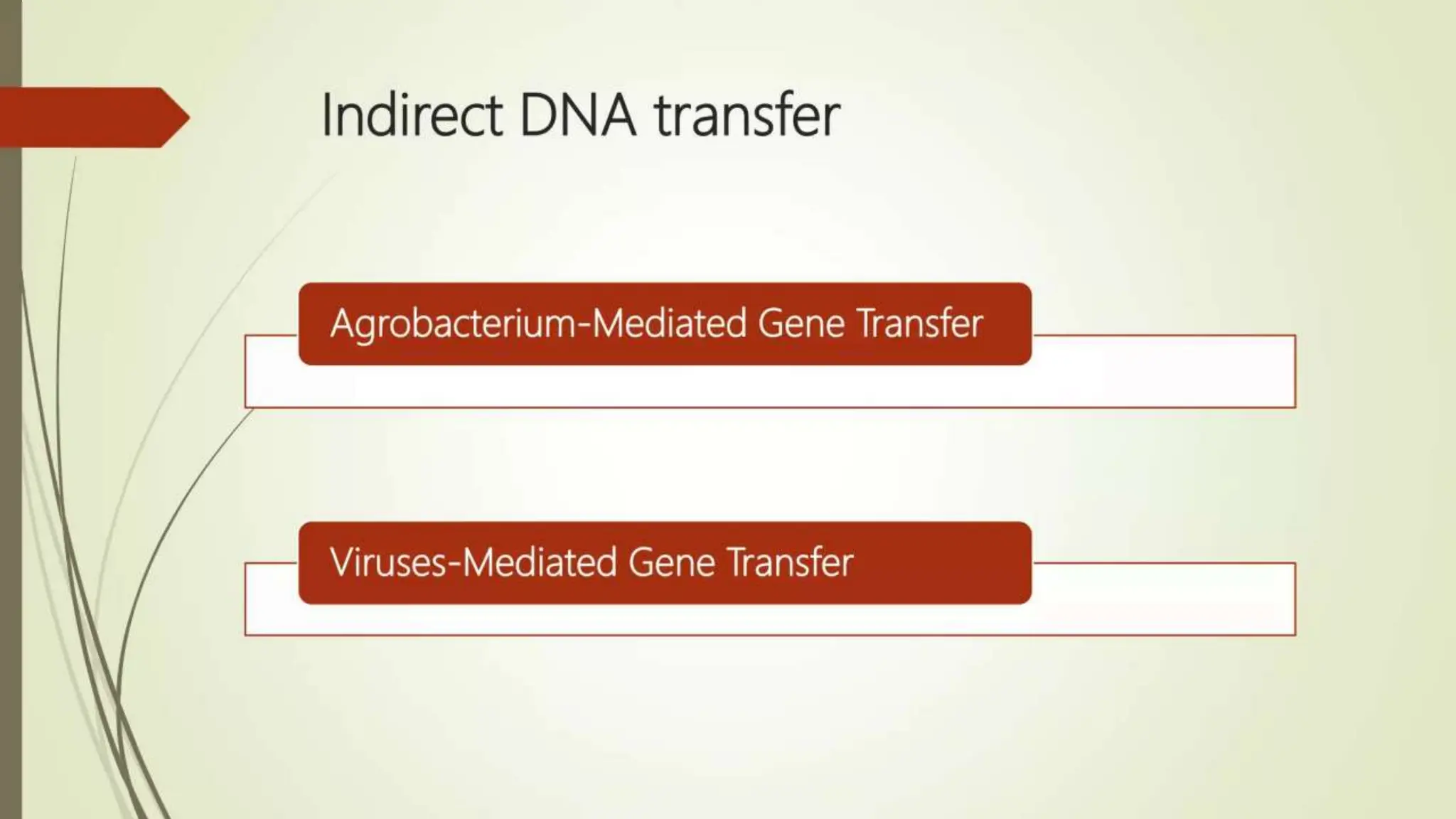 Indirect DNA transfer

Agrobacterium-Mediated Gene Transfer

Viruses-Mediated Gene Transfer